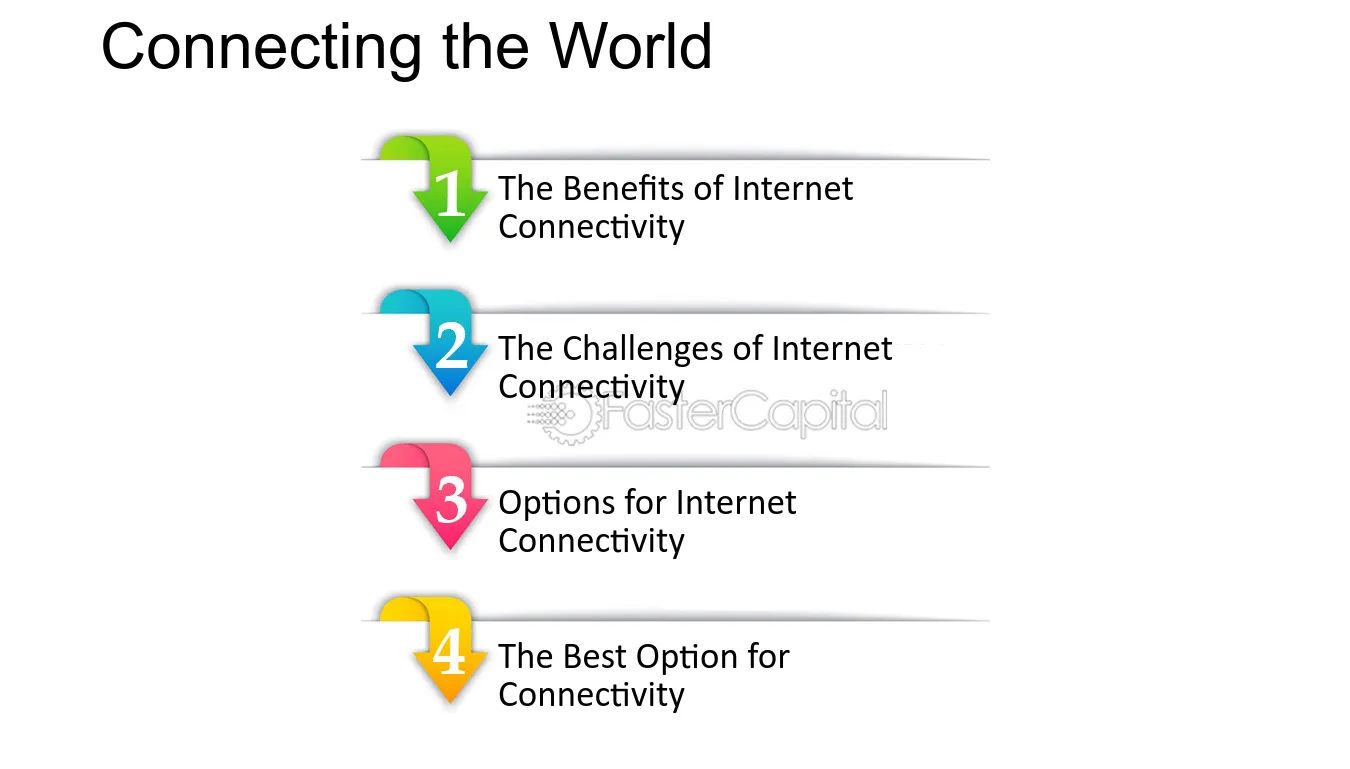 Connecting the World

1 The Benefits of Internet Connectivity

2 The Challenges of Internet Connectivity

FasterCapital

3 Options for Internet Connectivity

4 The Best Option for Connectivity